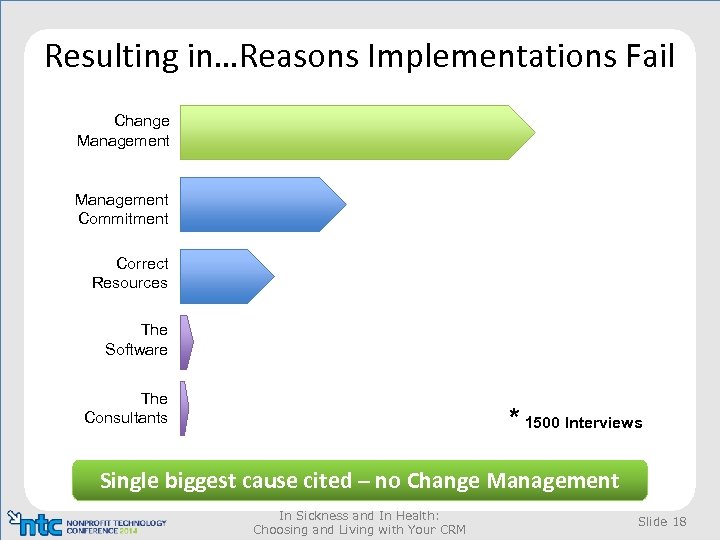 Resulting in…Reasons Implementations Fail

Change Management

Management Commitment

Correct Resources

The Software

The Consultants

* 1500 Interviews

Single biggest cause cited – no Change Management

ntc NONPROFIT TECHNOLOGY CONFERENCE 2014

In Sickness and In Health: Choosing and Living with Your CRM

Slide 18